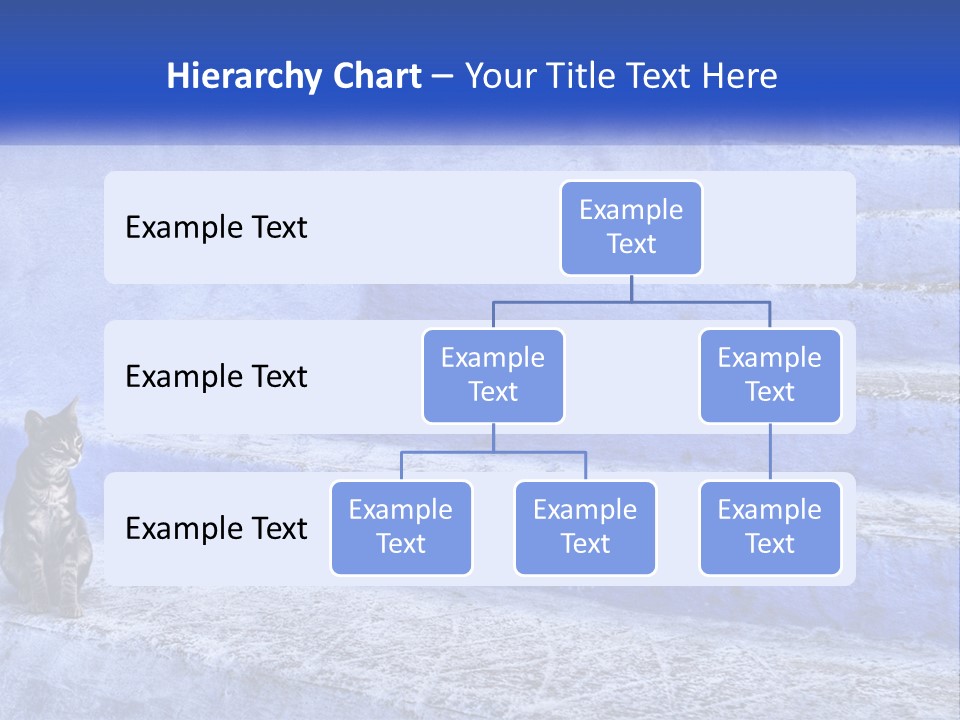 Hierarchy Chart – Your Title Text Here

Example Text

Example Text

Example Text

Example Text

Example Text

Example Text

Example Text

Example Text

Example Text